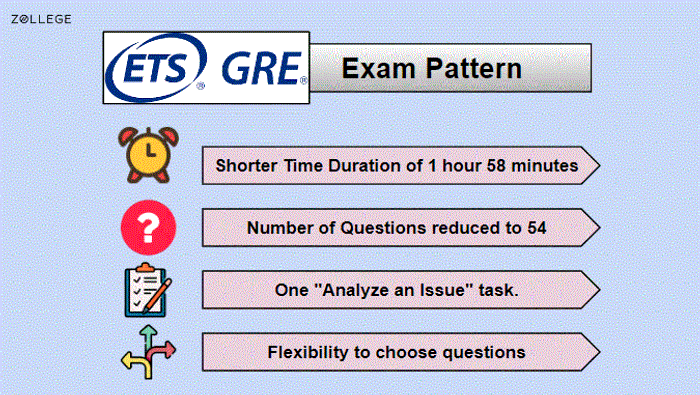 ZOLLEGE

ETS® GRE®

Exam Pattern

Shorter Time Duration of 1 hour 58 minutes

?

Number of Questions reduced to 54

One "Analyze an Issue" task.

Flexibility to choose questions